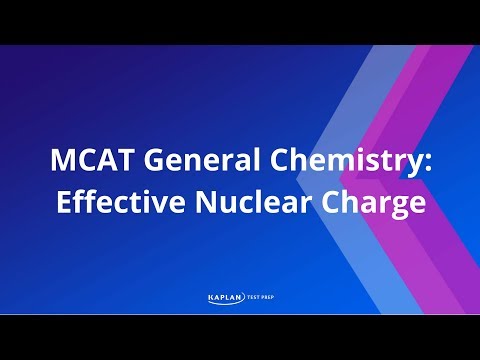 MCAT General Chemistry: Effective Nuclear Charge

KAPLAN TEST PREP